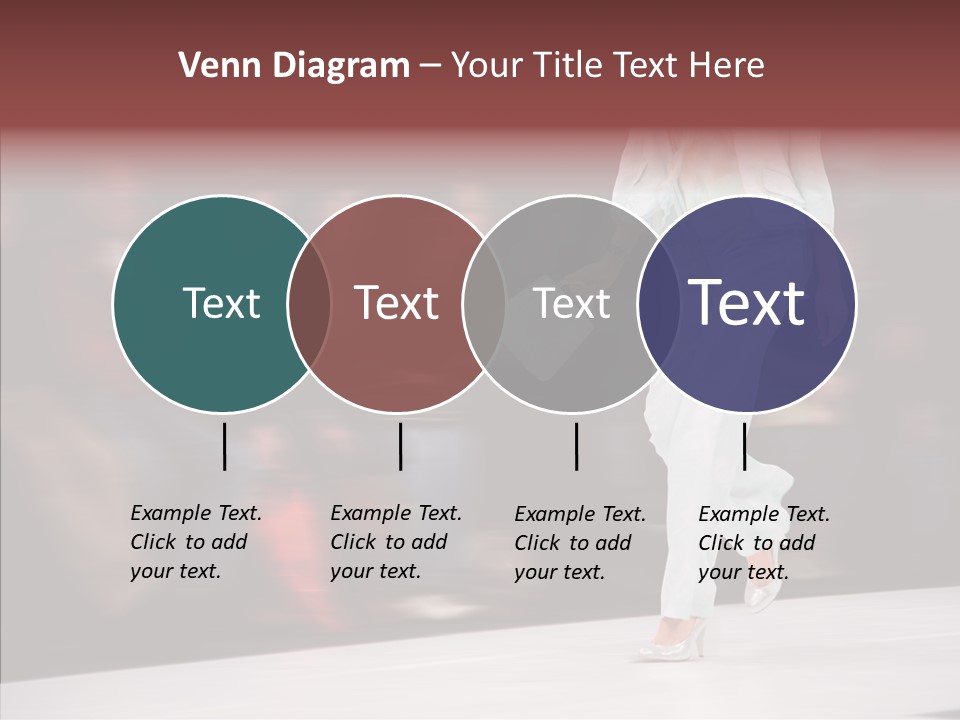 Venn Diagram – Your Title Text Here

Text

Text

Text

Text

Example Text. Click to add your text.

Example Text. Click to add your text.

Example Text. Click to add your text.

Example Text. Click to add your text.